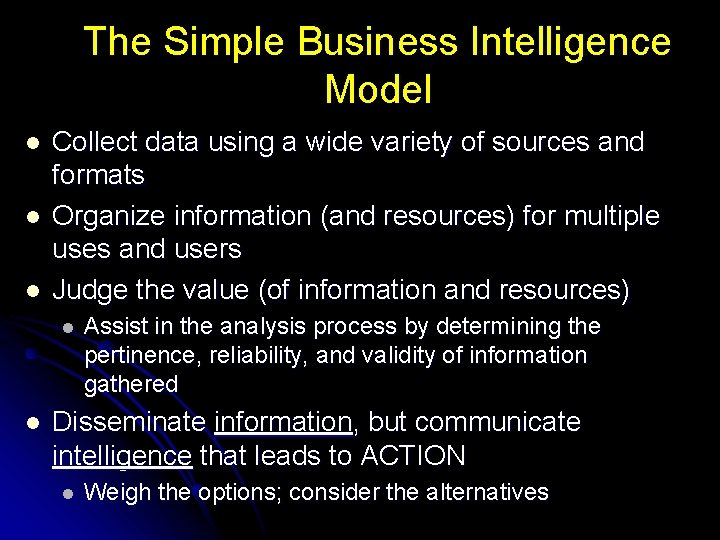 The Simple Business Intelligence Model

- Collect data using a wide variety of sources and formats
- Organize information (and resources) for multiple uses and users
- Judge the value (of information and resources)
  - Assist in the analysis process by determining the pertinence, reliability, and validity of information gathered
- Disseminate information, but communicate intelligence that leads to ACTION
  - Weigh the options; consider the alternatives